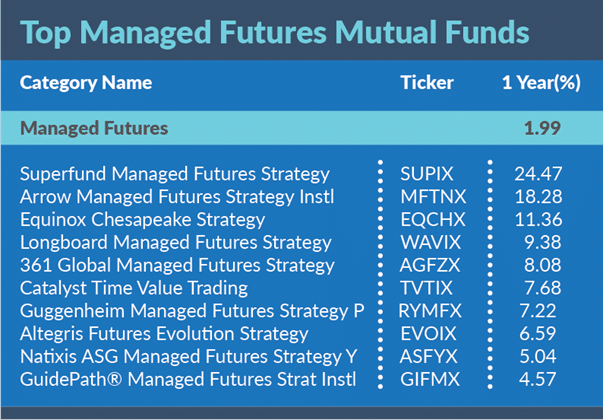 Top Managed Futures Mutual Funds

| Category Name | Ticker | 1 Year(%) |
|---|---|---|
| Managed Futures | | 1.99 |
| Superfund Managed Futures Strategy | SUPIX | 24.47 |
| Arrow Managed Futures Strategy Instl | MFTNX | 18.28 |
| Equinox Chesapeake Strategy | EQCHX | 11.36 |
| Longboard Managed Futures Strategy | WAVIX | 9.38 |
| 361 Global Managed Futures Strategy | AGFZX | 8.08 |
| Catalyst Time Value Trading | TVTIX | 7.68 |
| Guggenheim Managed Futures Strategy P | RYMFX | 7.22 |
| Altegris Futures Evolution Strategy | EVOIX | 6.59 |
| Natixis ASG Managed Futures Strategy Y | ASFYX | 5.04 |
| GuidePath® Managed Futures Strat Instl | GIFMX | 4.57 |